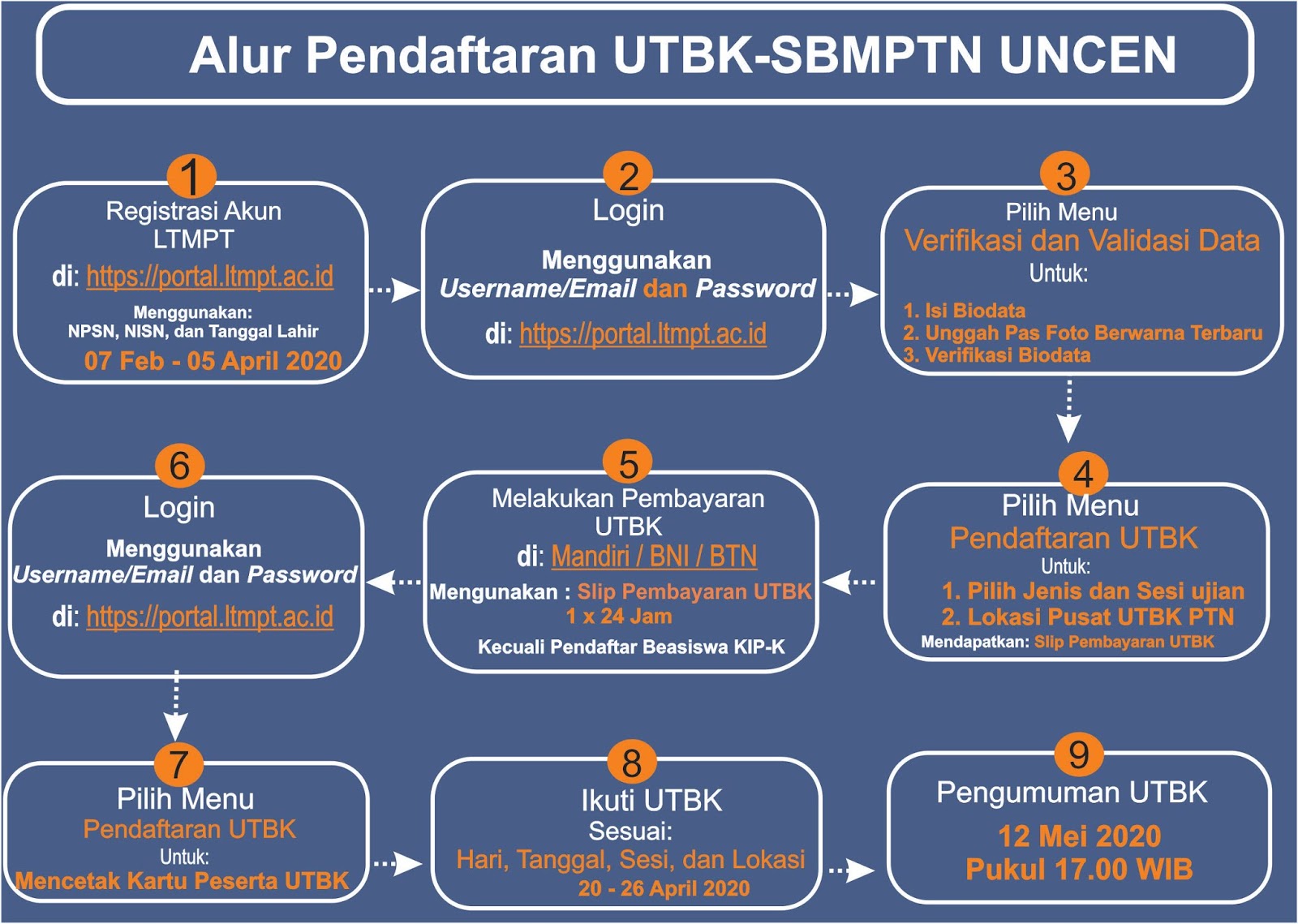 Alur Pendaftaran UTBK-SBMPTN UNCEN

1
Registrasi Akun LTMPT
di: https://portal.ltmpt.ac.id
Menggunakan:
NPSN, NISN, dan Tanggal Lahir
07 Feb - 05 April 2020

2
Login
Menggunakan
Username/Email dan Password
di: https://portal.ltmpt.ac.id

3
Pilih Menu
Verifikasi dan Validasi Data
Untuk:
1. Isi Biodata
2. Unggah Pas Foto Berwarna Terbaru
3. Verifikasi Biodata

4
Pilih Menu
Pendaftaran UTBK
Untuk:
1. Pilih Jenis dan Sesi ujian
2. Lokasi Pusat UTBK PTN
Mendapatkan: Slip Pembayaran UTBK

5
Melakukan Pembayaran UTBK
di: Mandiri / BNI / BTN
Mengunakan : Slip Pembayaran UTBK
1 x 24 Jam
Kecuali Pendaftar Beasiswa KIP-K

6
Login
Menggunakan
Username/Email dan Password
di: https://portal.ltmpt.ac.id

7
Pilih Menu
Pendaftaran UTBK
Untuk:
Mencetak Kartu Peserta UTBK

8
Ikuti UTBK
Sesuai:
Hari, Tanggal, Sesi, dan Lokasi
20 - 26 April 2020

9
Pengumuman UTBK
12 Mei 2020
Pukul 17.00 WIB